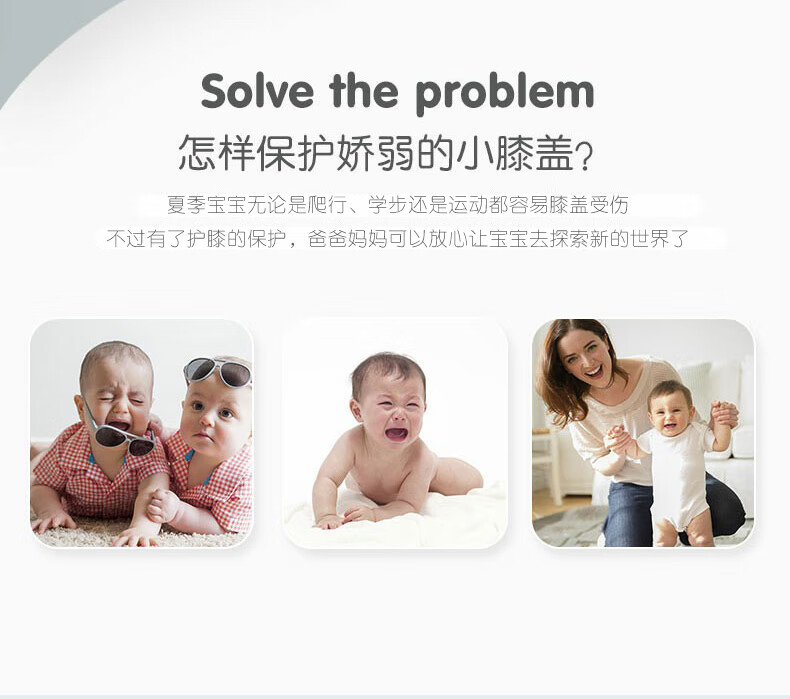 Solve the problem
怎样保护娇弱的小膝盖?

夏季宝宝无论是爬行、学步还是运动都容易膝盖受伤
不过有了护膝的保护，爸爸妈妈可以放心让宝宝去探索新的世界了